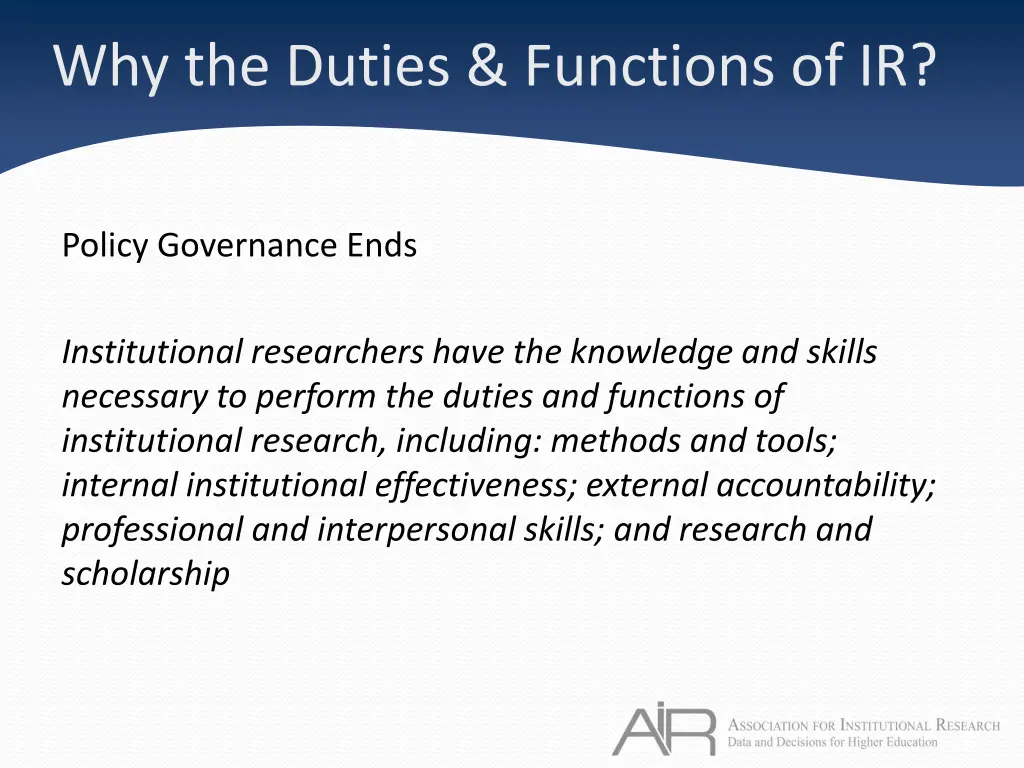 Why the Duties & Functions of IR?

Policy Governance Ends

Institutional researchers have the knowledge and skills necessary to perform the duties and functions of institutional research, including: methods and tools; internal institutional effectiveness; external accountability; professional and interpersonal skills; and research and scholarship

AIR ASSOCIATION FOR INSTITUTIONAL RESEARCH
Data and Decisions for Higher Education